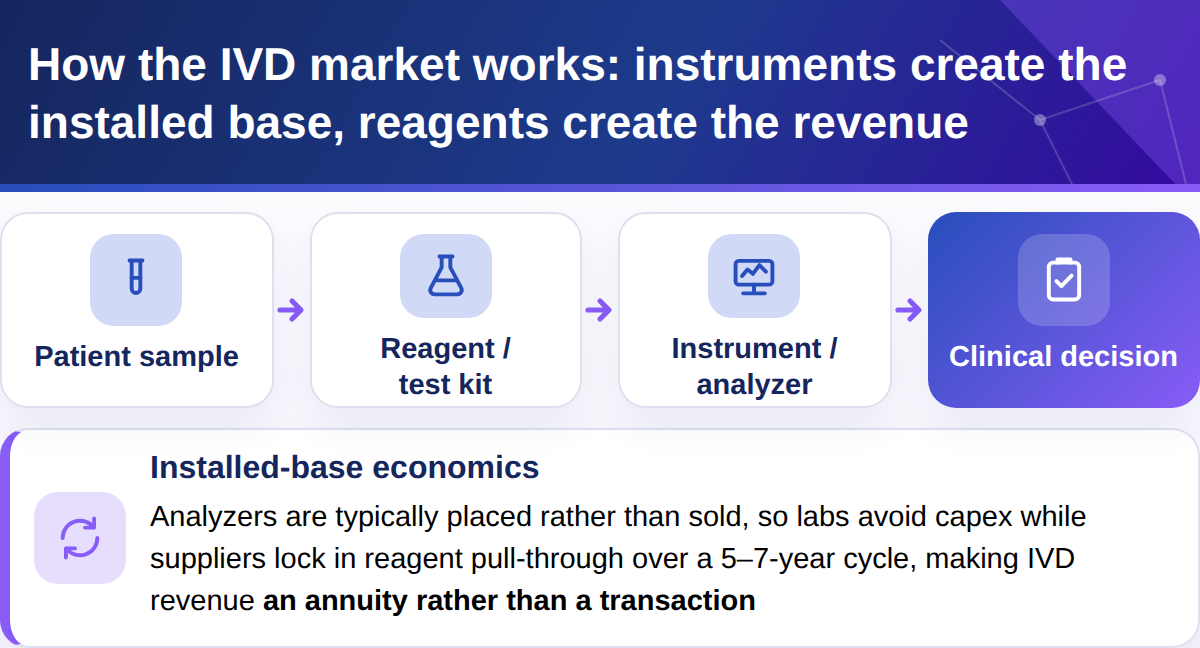 How the IVD market works: instruments create the installed base, reagents create the revenue

Patient sample

→

Reagent / test kit

→

Instrument / analyzer

→

Clinical decision

Installed-base economics

Analyzers are typically placed rather than sold, so labs avoid capex while suppliers lock in reagent pull-through over a 5–7-year cycle, making IVD revenue an annuity rather than a transaction